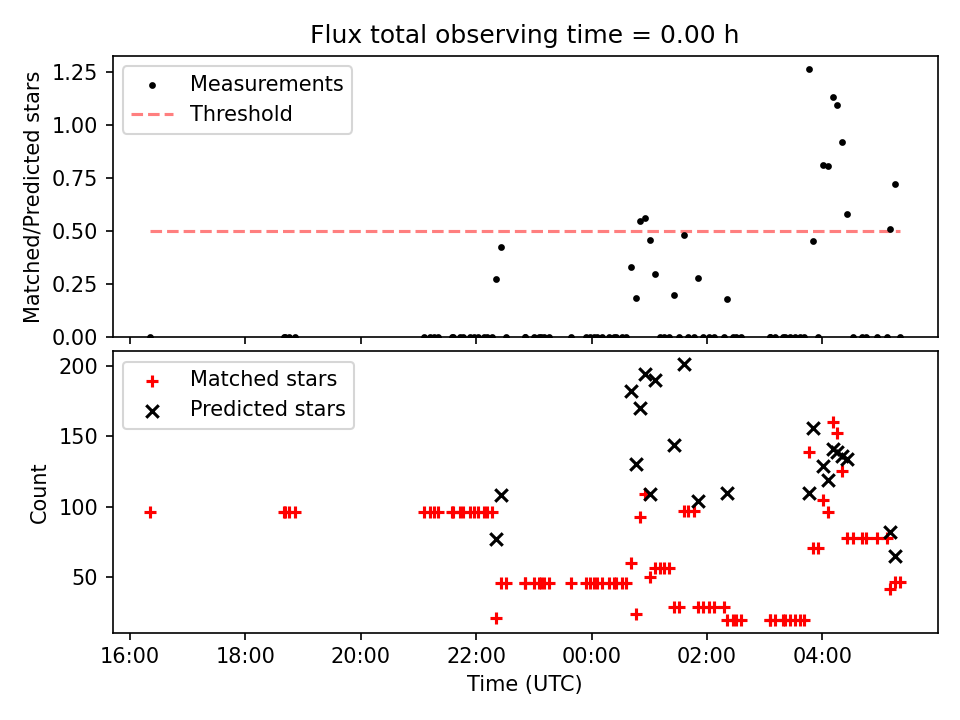 Flux total observing time = 0.00 h

Matched/Predicted stars

1.25
1.00
0.75
0.50
0.25
0.00

Measurements
Threshold

Count

200
150
100
50

Matched stars
Predicted stars

16:00
18:00
20:00
22:00
00:00
02:00
04:00

Time (UTC)